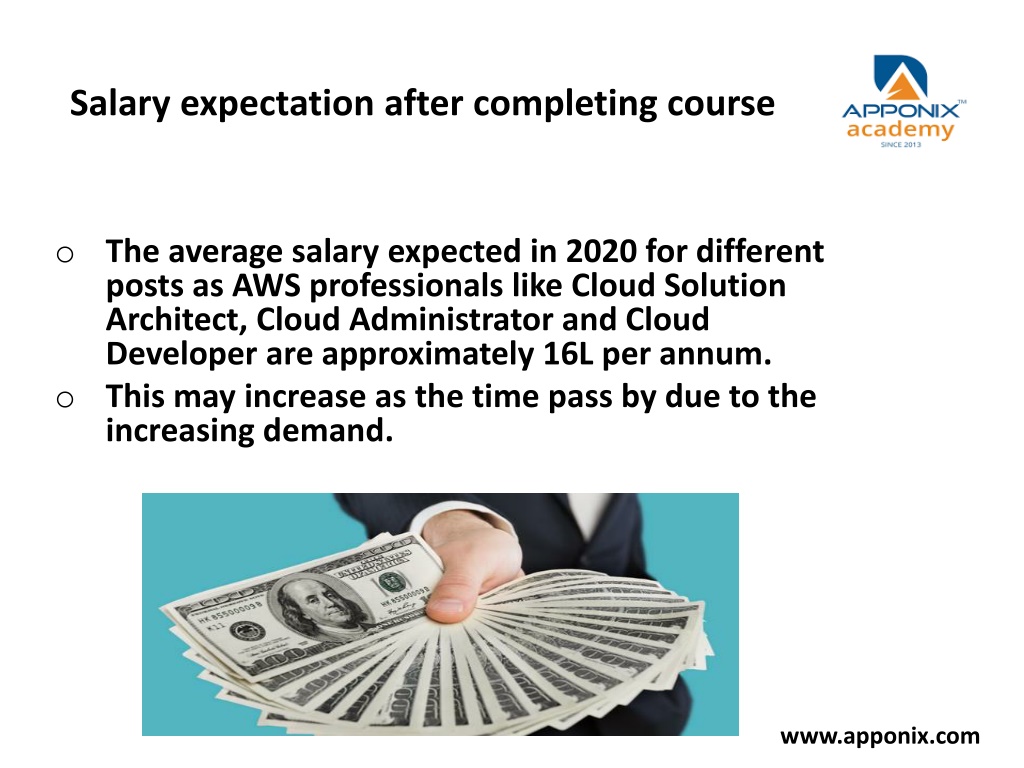 Salary expectation after completing course

APPONIX™
academy
SINCE 2013

o The average salary expected in 2020 for different posts as AWS professionals like Cloud Solution Architect, Cloud Administrator and Cloud Developer are approximately 16L per annum.
o This may increase as the time pass by due to the increasing demand.

www.apponix.com